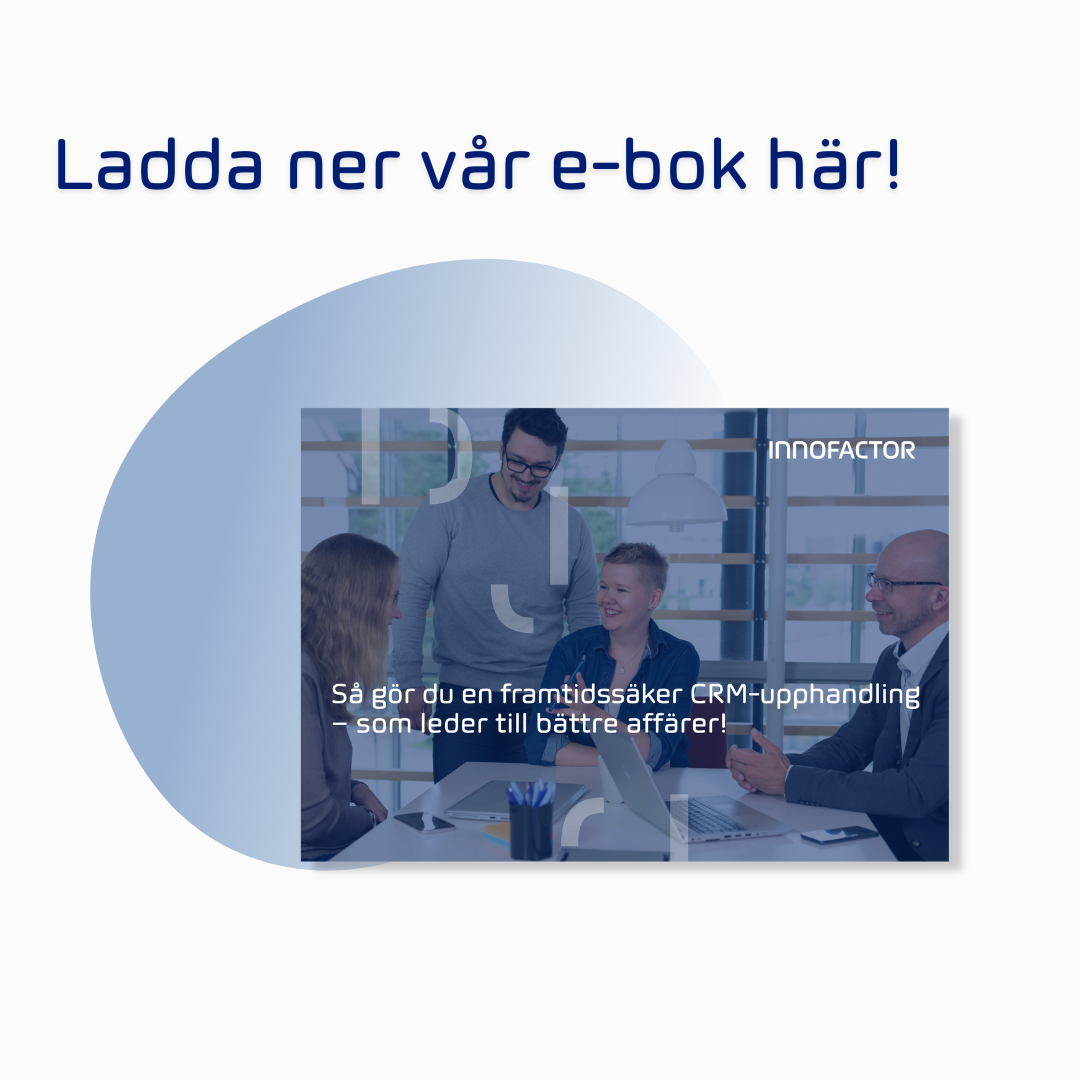 Ladda ner vår e-bok här!

INNOFACTOR

Så gör du en framtidssäker CRM-upphandling – som leder till bättre affärer!